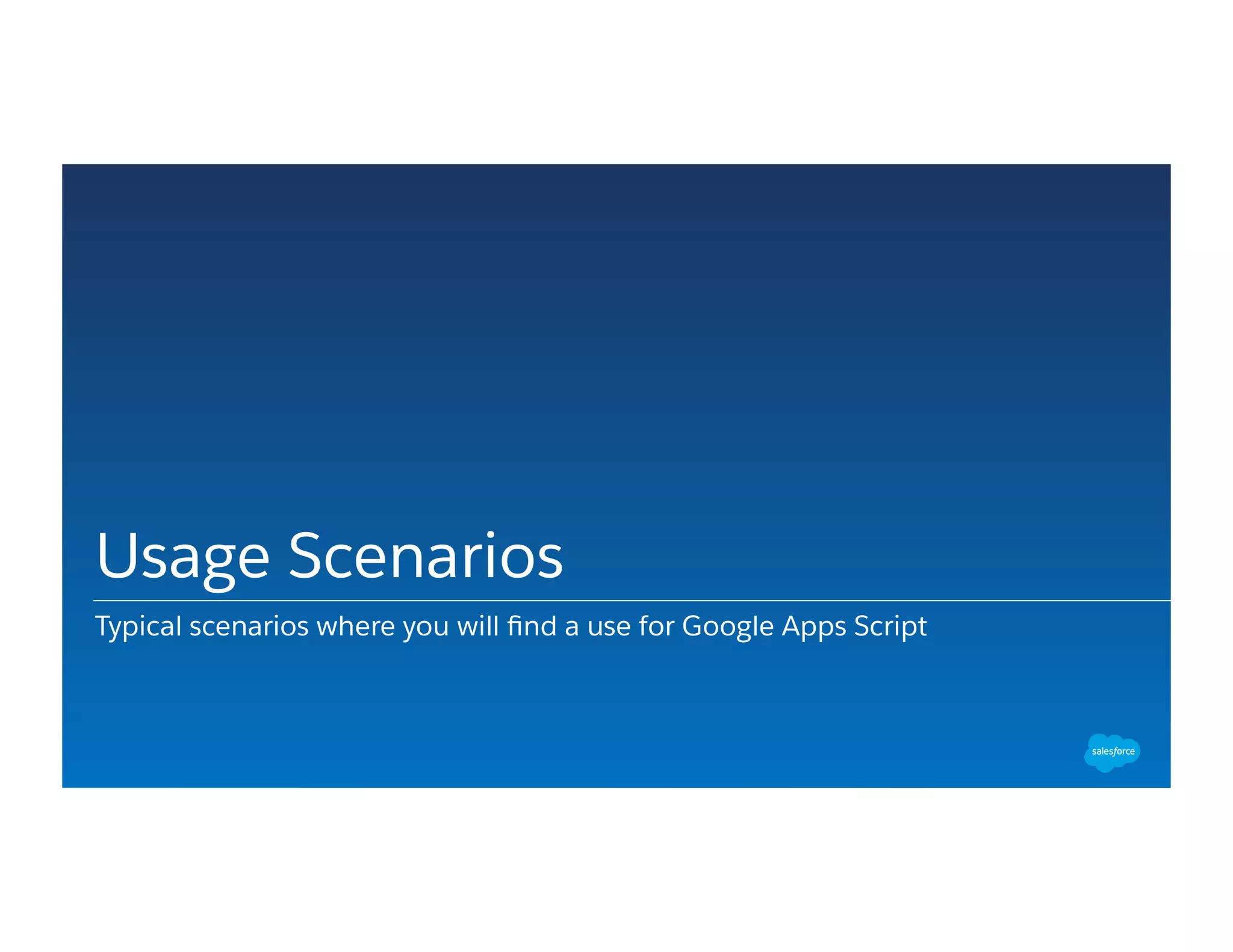 Usage Scenarios

Typical scenarios where you will find a use for Google Apps Script

salesforce